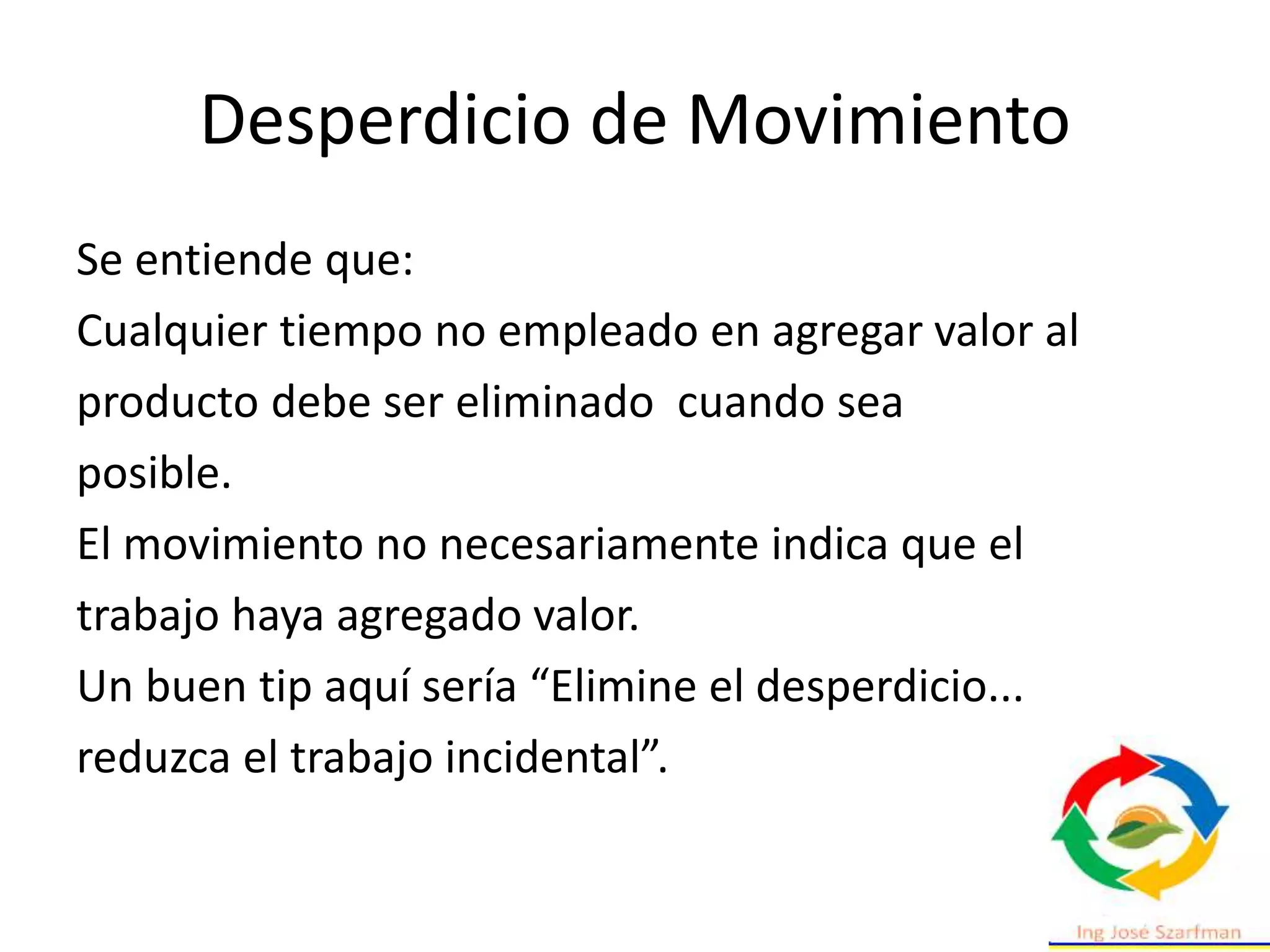 Desperdicio de Movimiento

Se entiende que:
Cualquier tiempo no empleado en agregar valor al producto debe ser eliminado  cuando sea posible.
El movimiento no necesariamente indica que el trabajo haya agregado valor.
Un buen tip aquí sería “Elimine el desperdicio... reduzca el trabajo incidental”.

Ing José Szarfman